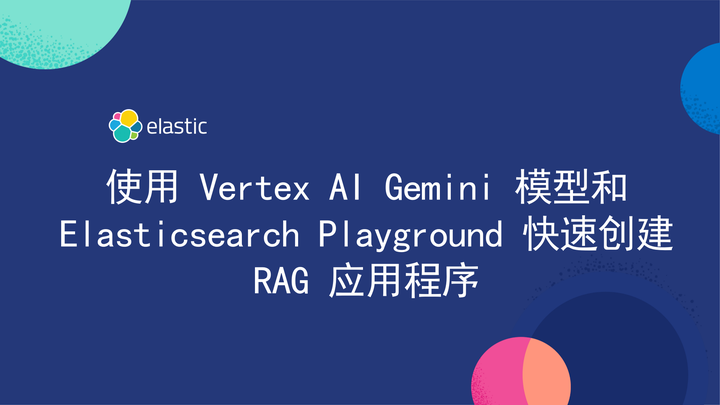 elastic

使用 Vertex AI Gemini 模型和 Elasticsearch Playground 快速创建 RAG 应用程序